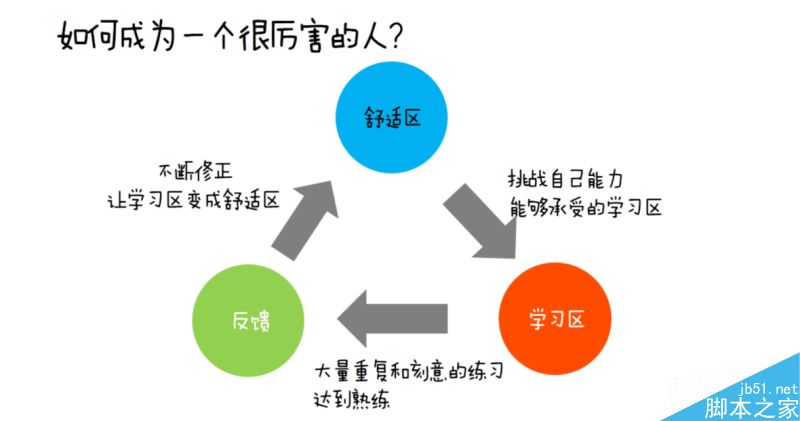 如何成为一个很厉害的人？

舒适区

不断修正
让学习区变成舒适区

挑战自己能力
能够承受的学习区

反馈

学习区

大量重复和刻意的练习
达到熟练

jb51.net
脚本之家